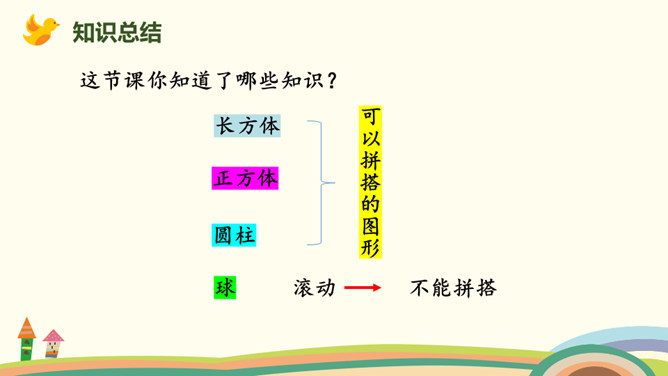 知识总结

这节课你知道了哪些知识？

长方体

正方体

圆柱

可以拼搭的图形

球　　滚动　　不能拼搭